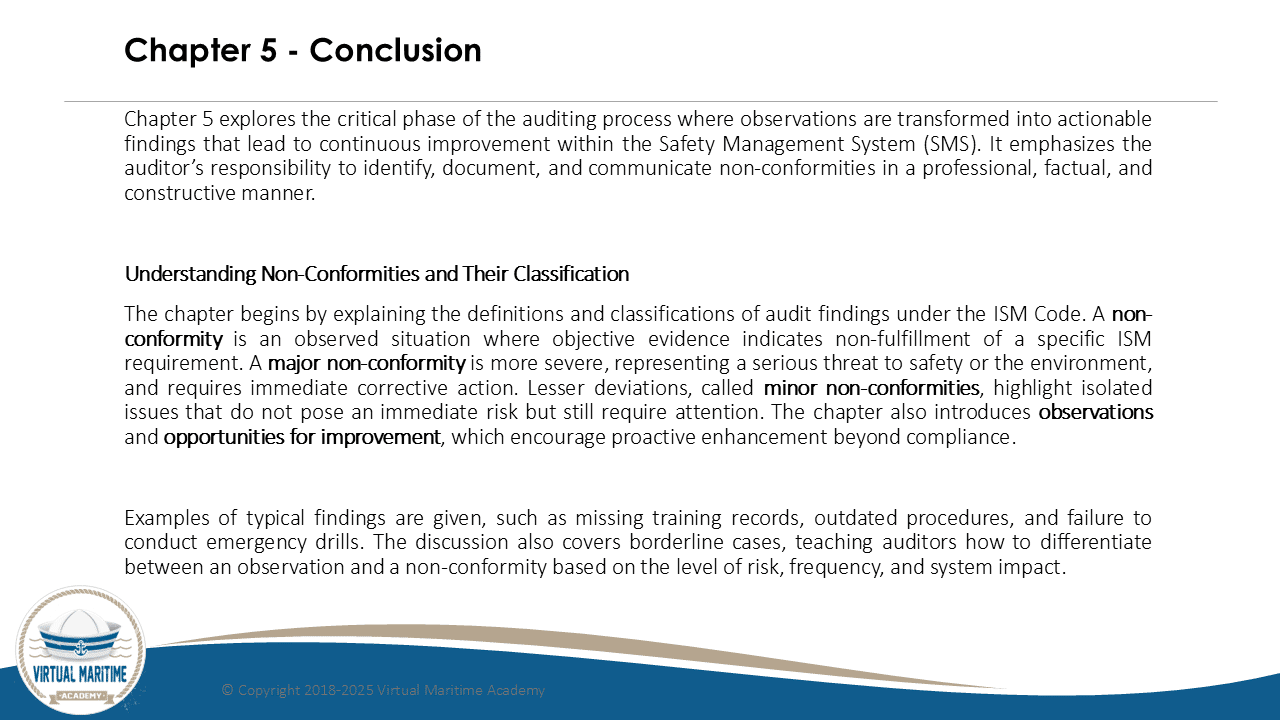 Chapter 5 - Conclusion

Chapter 5 explores the critical phase of the auditing process where observations are transformed into actionable findings that lead to continuous improvement within the Safety Management System (SMS). It emphasizes the auditor's responsibility to identify, document, and communicate non-conformities in a professional, factual, and constructive manner.

Understanding Non-Conformities and Their Classification

The chapter begins by explaining the definitions and classifications of audit findings under the ISM Code. A non-conformity is an observed situation where objective evidence indicates non-fulfillment of a specific ISM requirement. A major non-conformity is more severe, representing a serious threat to safety or the environment, and requires immediate corrective action. Lesser deviations, called minor non-conformities, highlight isolated issues that do not pose an immediate risk but still require attention. The chapter also introduces observations and opportunities for improvement, which encourage proactive enhancement beyond compliance.

Examples of typical findings are given, such as missing training records, outdated procedures, and failure to conduct emergency drills. The discussion also covers borderline cases, teaching auditors how to differentiate between an observation and a non-conformity based on the level of risk, frequency, and system impact.

VIRTUAL MARITIME ACADEMY

© Copyright 2018-2025 Virtual Maritime Academy